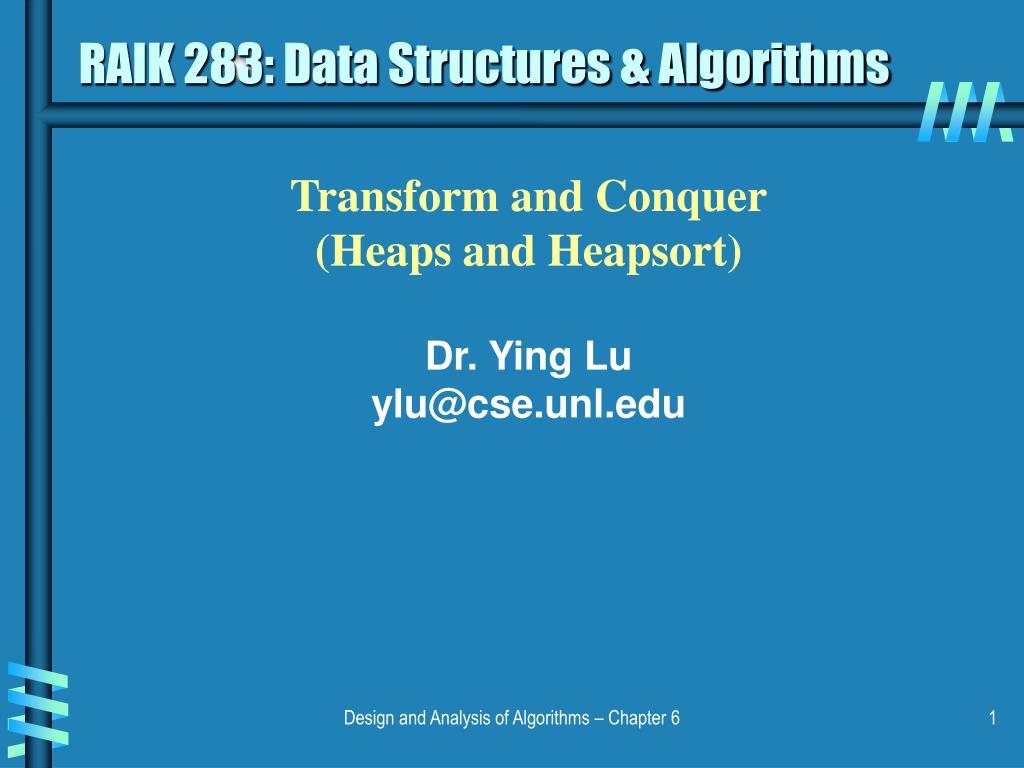 RAIK 283: Data Structures & Algorithms

Transform and Conquer
(Heaps and Heapsort)

Dr. Ying Lu
ylu@cse.unl.edu

Design and Analysis of Algorithms – Chapter 6

1